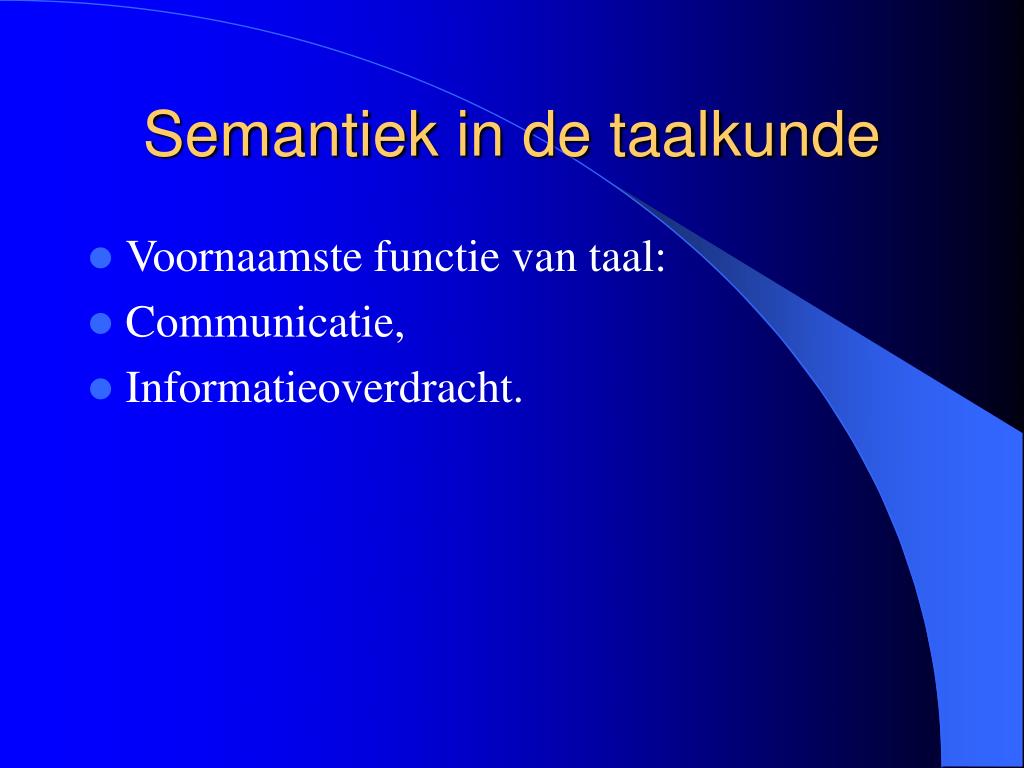 Semantiek in de taalkunde

- Voornaamste functie van taal:
- Communicatie,
- Informatieoverdracht.